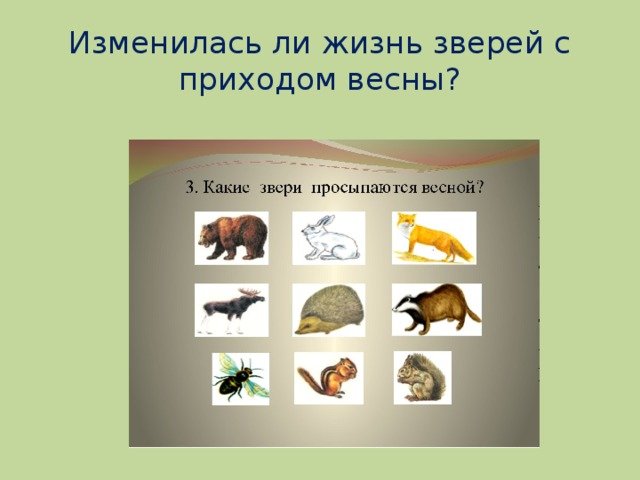 Изменилась ли жизнь зверей с приходом весны?

3. Какие звери просыпаются весной?